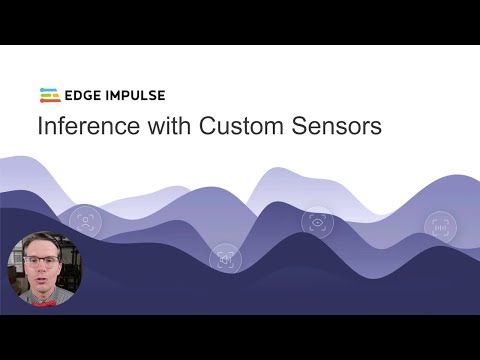 EDGE IMPULSE

Inference with Custom Sensors